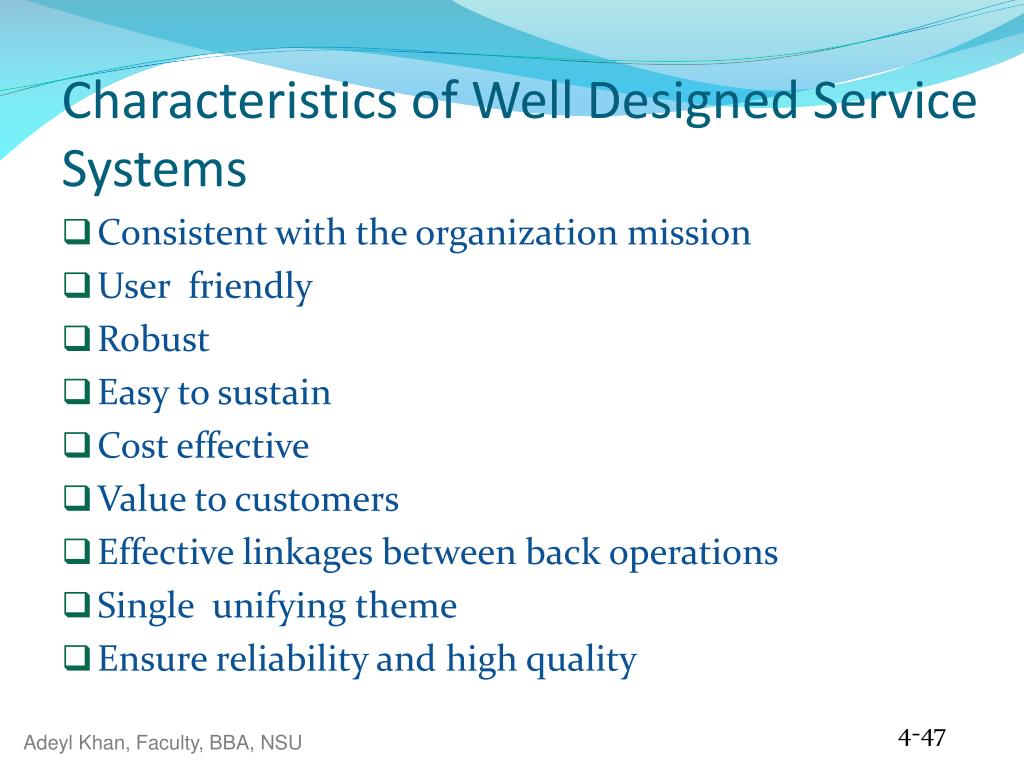 Characteristics of Well Designed Service Systems

❑ Consistent with the organization mission
❑ User friendly
❑ Robust
❑ Easy to sustain
❑ Cost effective
❑ Value to customers
❑ Effective linkages between back operations
❑ Single unifying theme
❑ Ensure reliability and high quality

Adeyl Khan, Faculty, BBA, NSU

4-47